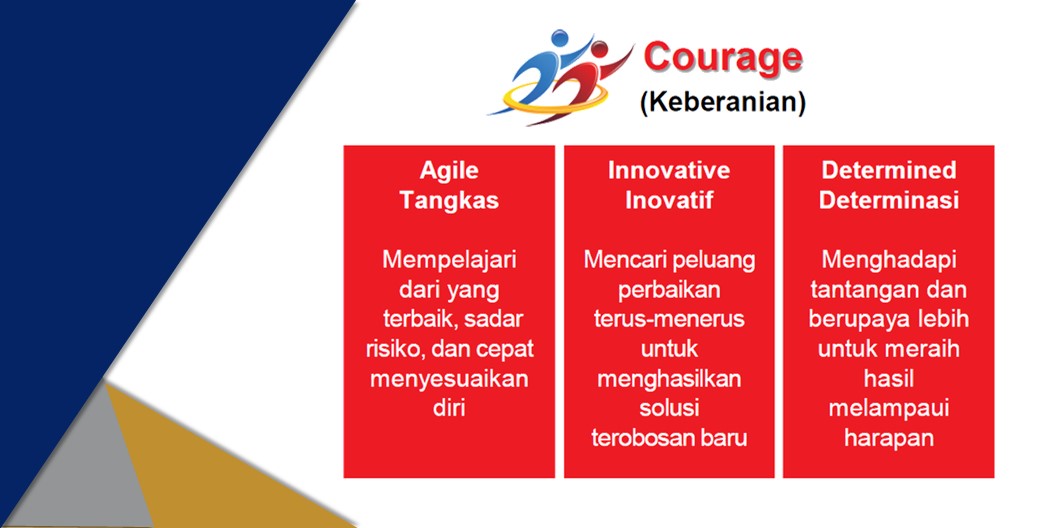 Courage
(Keberanian)

Agile
Tangkas

Mempelajari dari yang terbaik, sadar risiko, dan cepat menyesuaikan diri

Innovative
Inovatif

Mencari peluang perbaikan terus-menerus untuk menghasilkan solusi terobosan baru

Determined
Determinasi

Menghadapi tantangan dan berupaya lebih untuk meraih hasil melampaui harapan